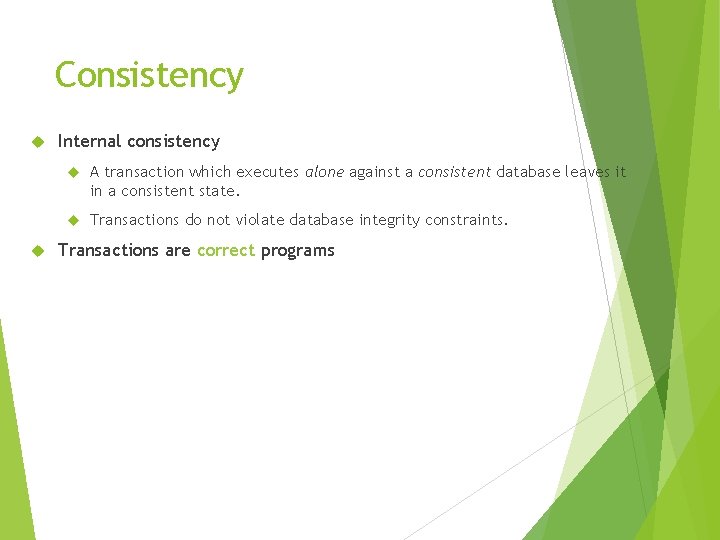 Consistency

Internal consistency

A transaction which executes alone against a consistent database leaves it in a consistent state.

Transactions do not violate database integrity constraints.

Transactions are correct programs